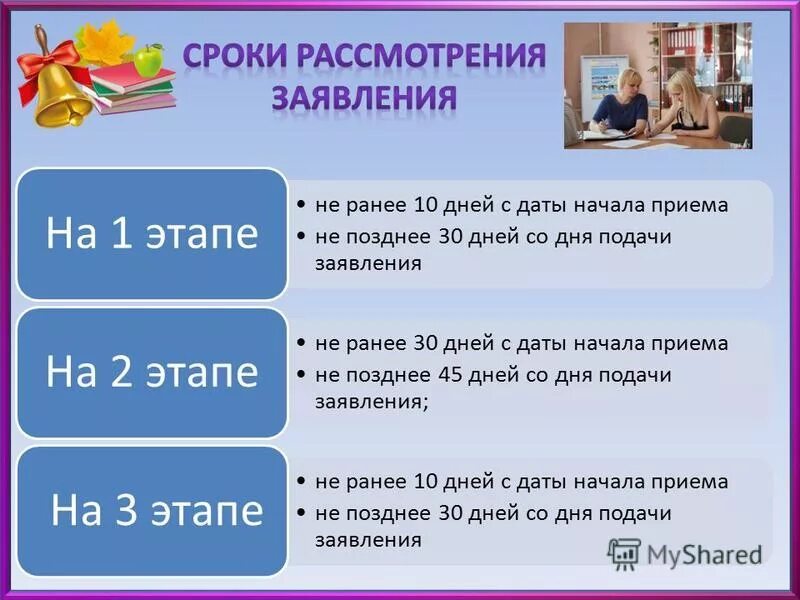 СРОКИ РАССМОТРЕНИЯ ЗАЯВЛЕНИЯ

На 1 этапе

• не ранее 10 дней с даты начала приема
• не позднее 30 дней со дня подачи заявления

На 2 этапе

• не ранее 30 дней с даты начала приема
• не позднее 45 дней со дня подачи заявления;

На 3 этапе

• не ранее 10 дней с даты начала приема
• не позднее 30 дней со дня подачи заявления

MyShared